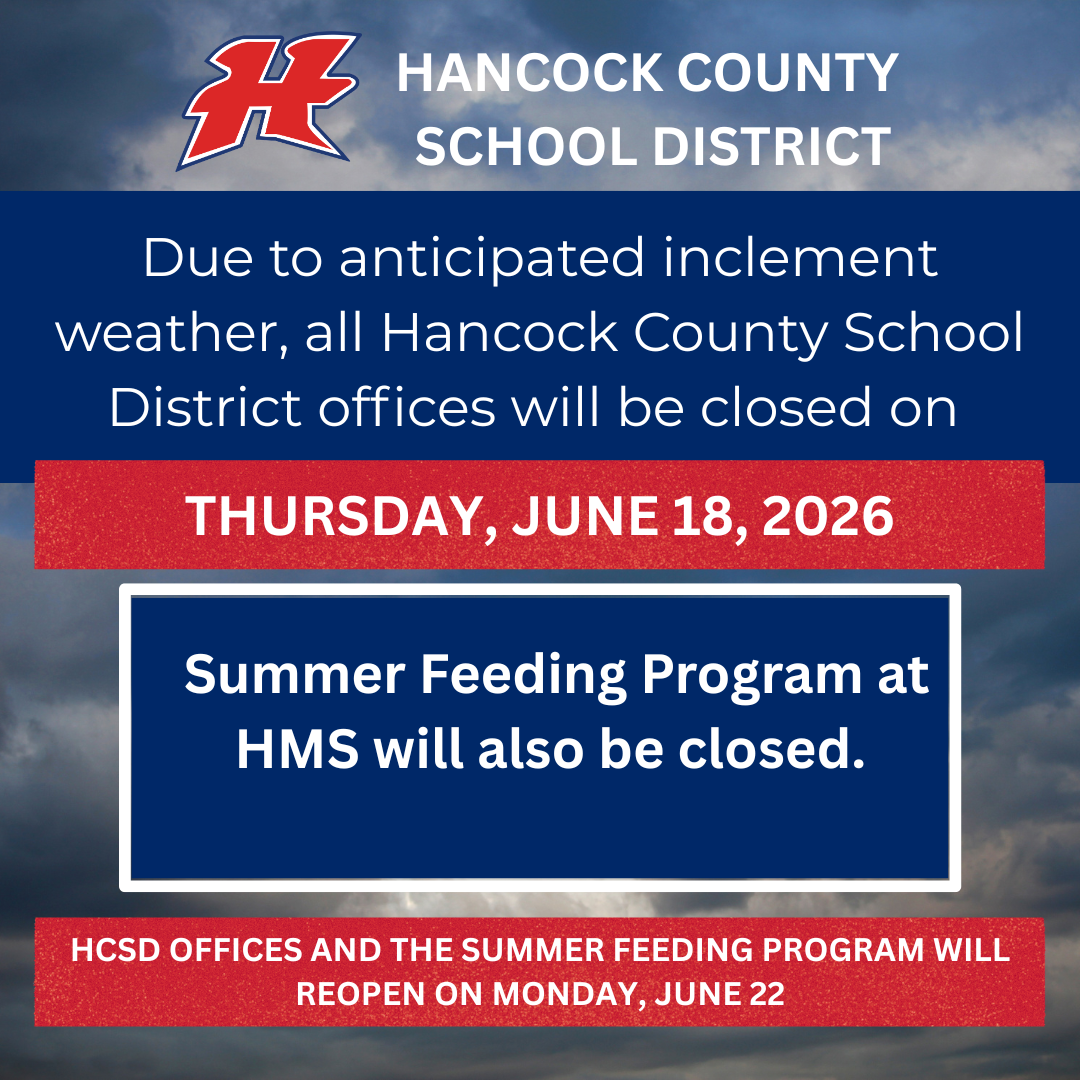 H

HANCOCK COUNTY SCHOOL DISTRICT

Due to anticipated inclement weather, all Hancock County School District offices will be closed on

THURSDAY, JUNE 18, 2026

Summer Feeding Program at HMS will also be closed.

HCSD OFFICES AND THE SUMMER FEEDING PROGRAM WILL REOPEN ON MONDAY, JUNE 22